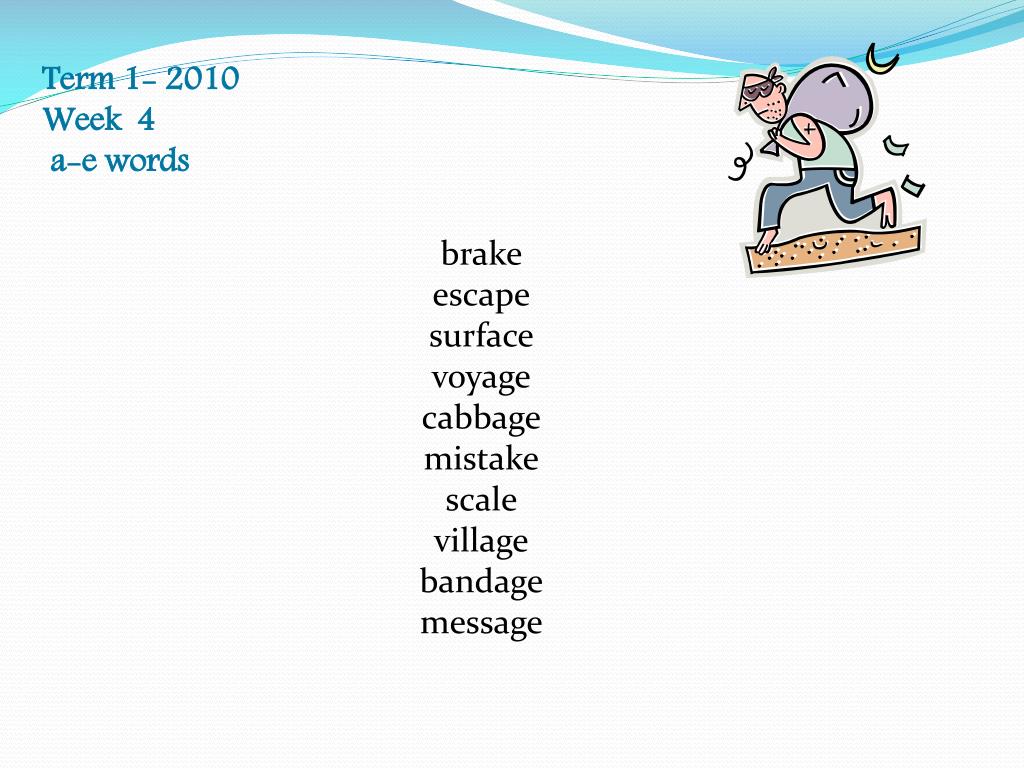 Term 1- 2010
Week 4
a-e words

brake
escape
surface
voyage
cabbage
mistake
scale
village
bandage
message